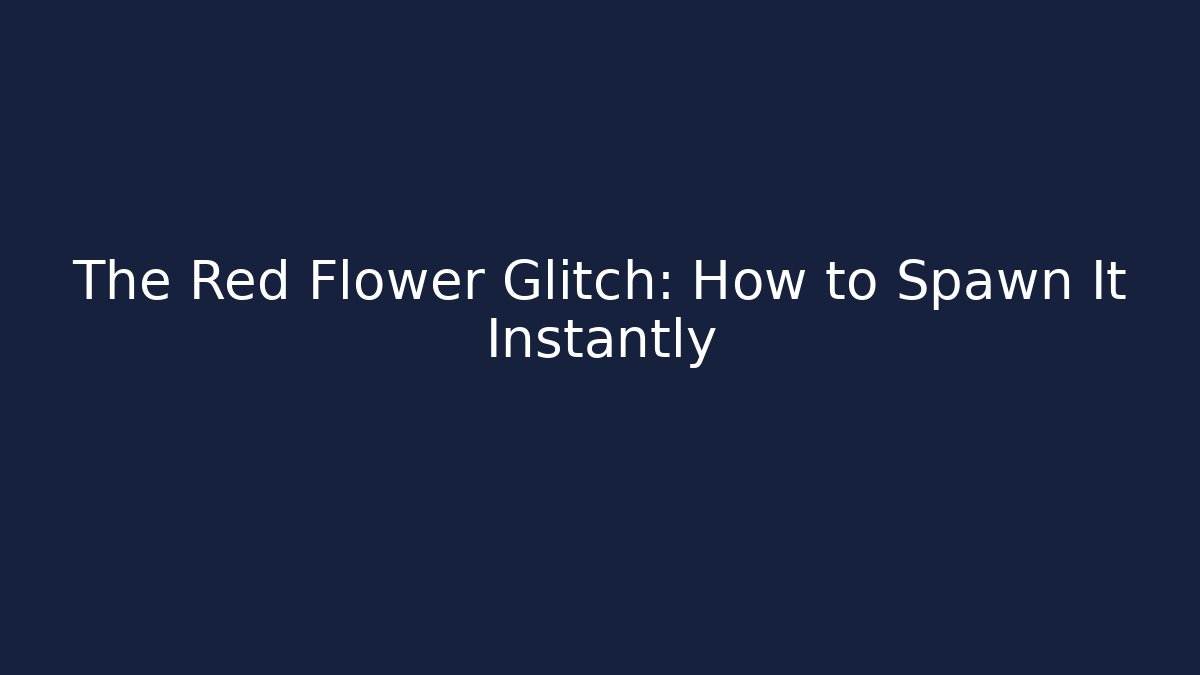 The Red Flower Glitch: How to Spawn It Instantly